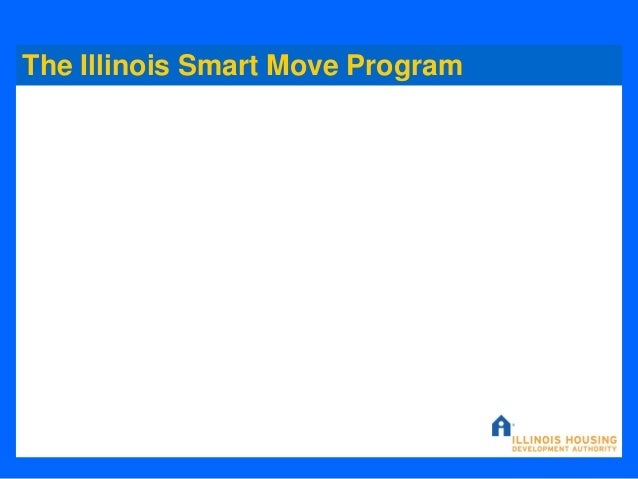 The Illinois Smart Move Program

ILLINOIS HOUSING
DEVELOPMENT AUTHORITY